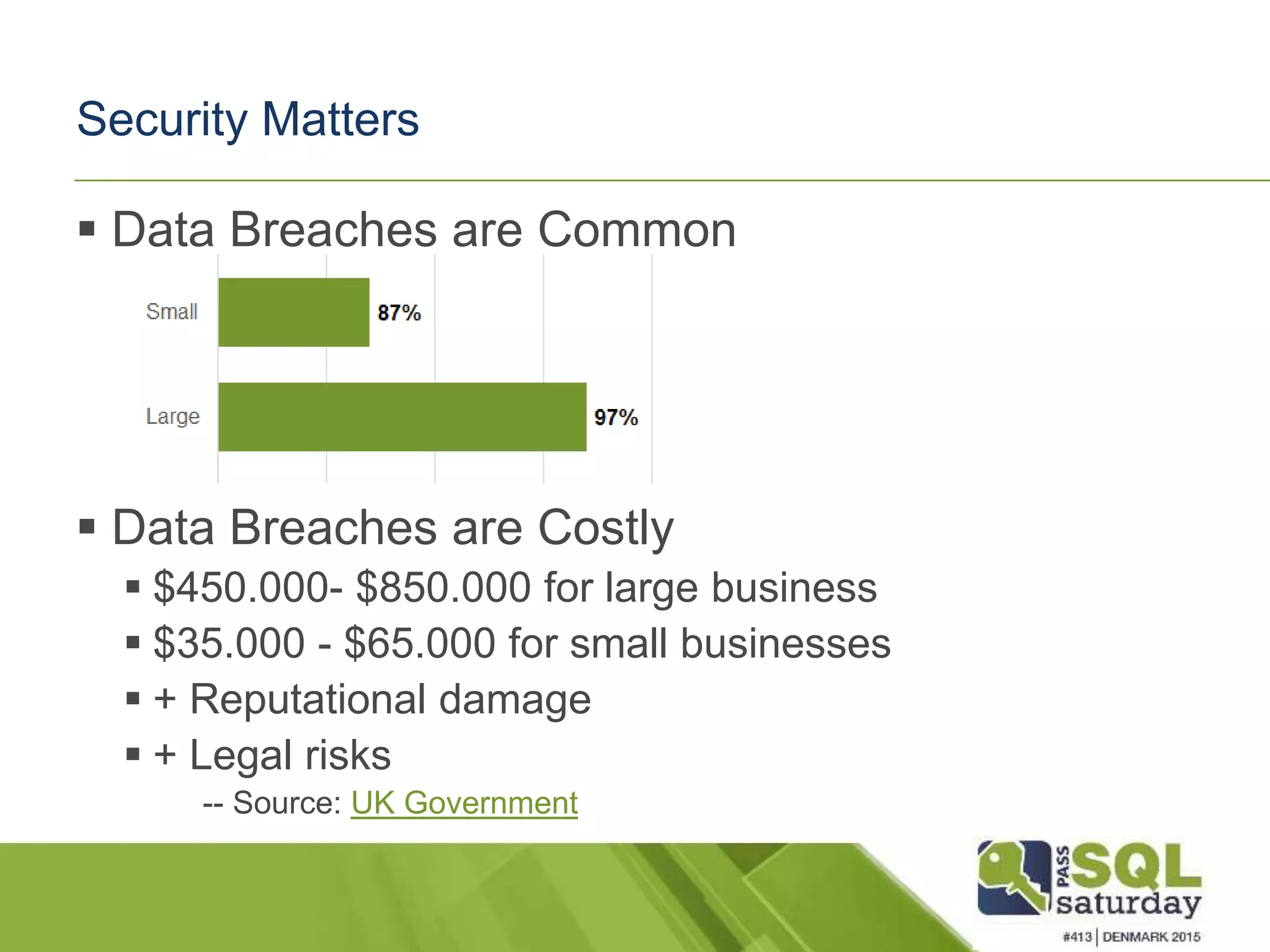 Security Matters

▪ Data Breaches are Common

Small 87%

Large 97%

▪ Data Breaches are Costly
▪ \$450.000- \$850.000 for large business
▪ \$35.000 - \$65.000 for small businesses
▪ + Reputational damage
▪ + Legal risks
-- Source: UK Government

PASS SQL saturday
#413 | DENMARK 2015